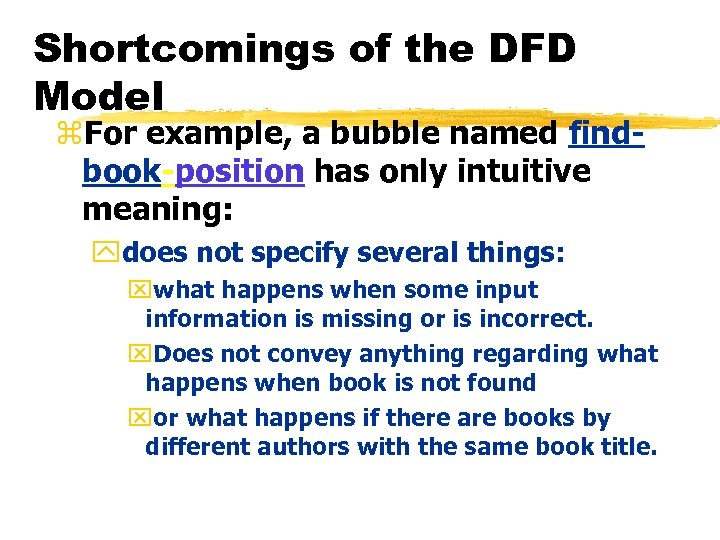 Shortcomings of the DFD Model

For example, a bubble named find-book-position has only intuitive meaning:

does not specify several things:

what happens when some input information is missing or is incorrect.

Does not convey anything regarding what happens when book is not found

or what happens if there are books by different authors with the same book title.